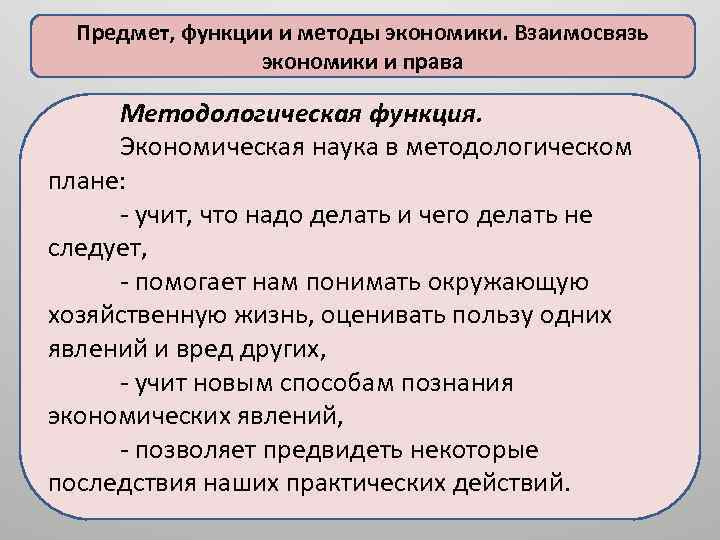 Предмет, функции и методы экономики. Взаимосвязь экономики и права

Методологическая функция.

Экономическая наука в методологическом плане:

- учит, что надо делать и чего делать не следует,

- помогает нам понимать окружающую хозяйственную жизнь, оценивать пользу одних явлений и вред других,

- учит новым способам познания экономических явлений,

- позволяет предвидеть некоторые последствия наших практических действий.